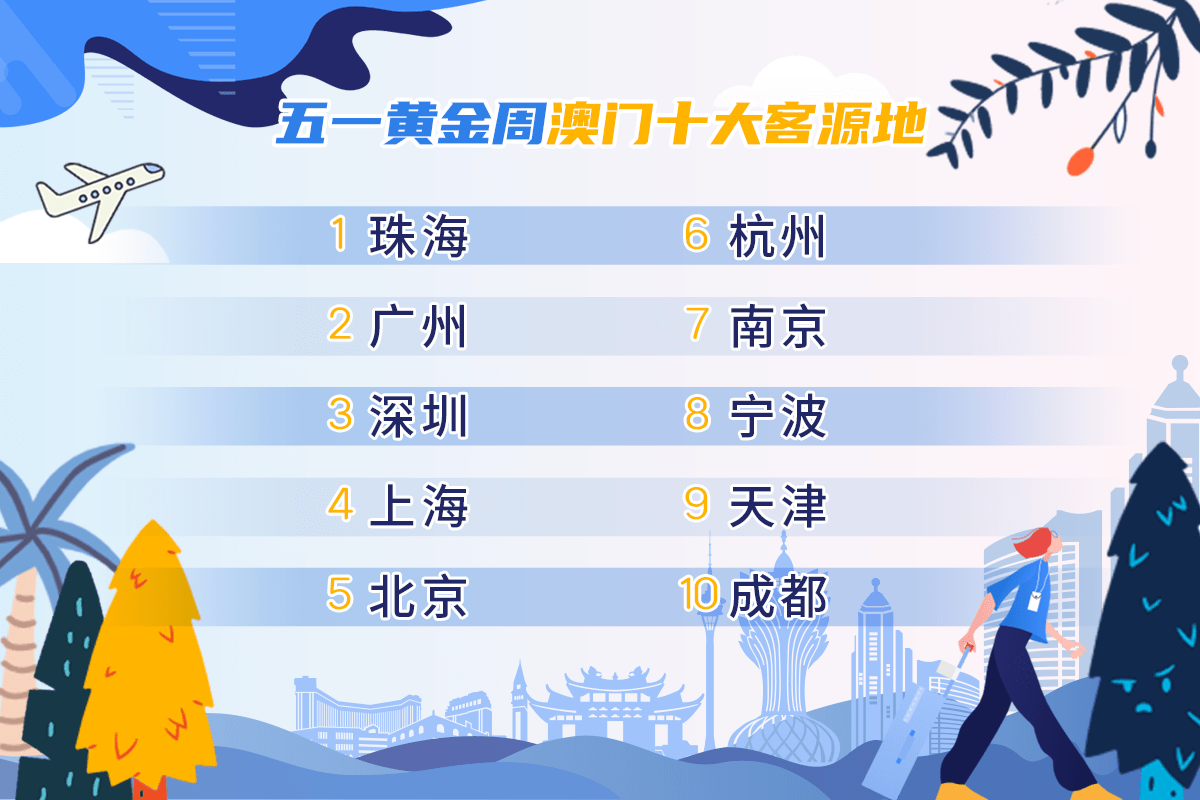 五一黄金周澳门十大客源地

1 珠海
2 广州
3 深圳
4 上海
5 北京

6 杭州
7 南京
8 宁波
9 天津
10 成都